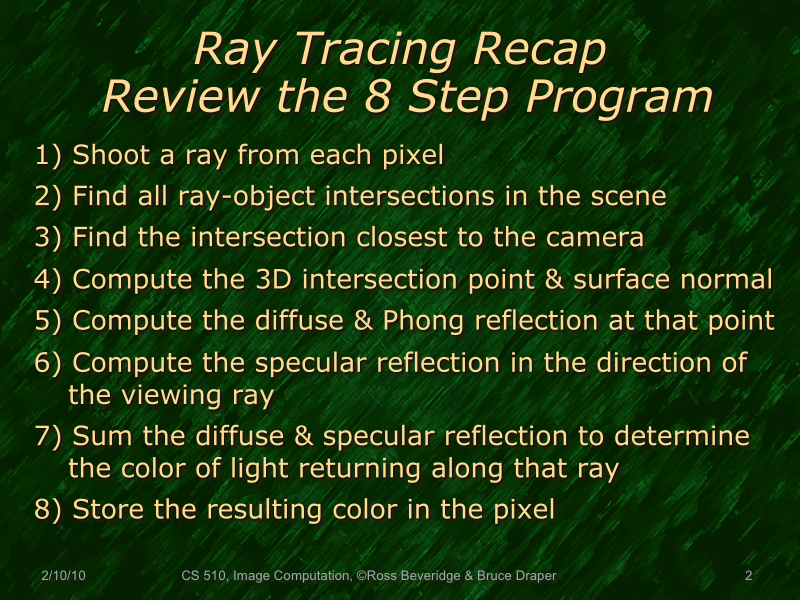 Ray Tracing Recap
Review the 8 Step Program

1) Shoot a ray from each pixel

2) Find all ray-object intersections in the scene

3) Find the intersection closest to the camera

4) Compute the 3D intersection point & surface normal

5) Compute the diffuse & Phong reflection at that point

6) Compute the specular reflection in the direction of the viewing ray

7) Sum the diffuse & specular reflection to determine the color of light returning along that ray

8) Store the resulting color in the pixel

2/10/10 CS 510, Image Computation, ©Ross Beveridge & Bruce Draper 2